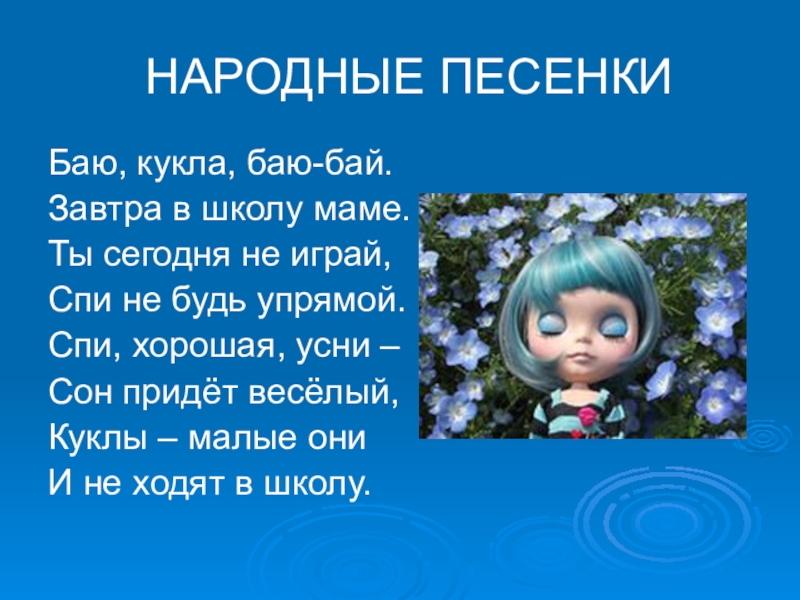 НАРОДНЫЕ ПЕСЕНКИ

Баю, кукла, баю-бай.
Завтра в школу маме.
Ты сегодня не играй,
Спи не будь упрямой.
Спи, хорошая, усни –
Сон придёт весёлый,
Куклы – малые они
И не ходят в школу.